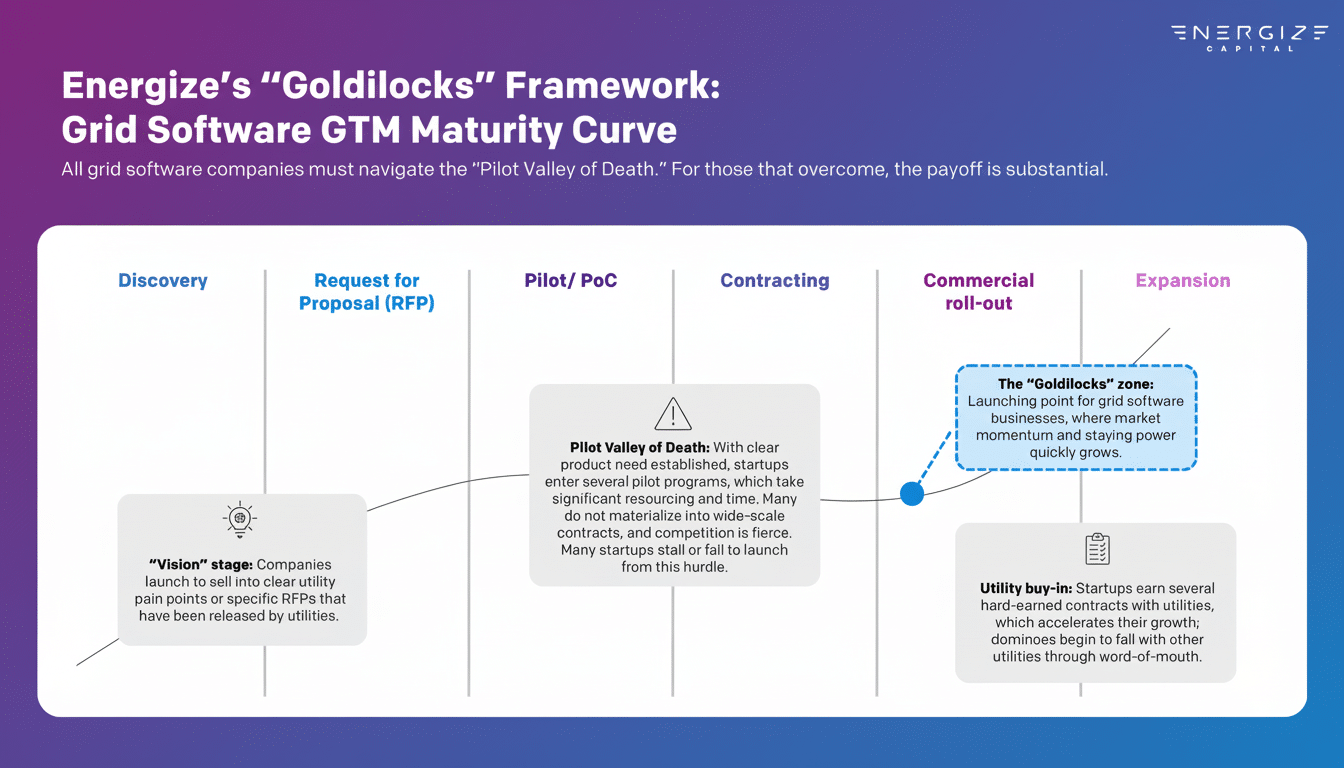 ENERGIZE
CAPITAL

Energize's "Goldilocks" Framework:
Grid Software GTM Maturity Curve

All grid software companies must navigate the "Pilot Valley of Death." For those that overcome, the payoff is substantial.

Discovery

Request for Proposal (RFP)

Pilot/ PoC

Contracting

Commercial roll-out

Expansion

"Vision" stage: Companies launch to sell into clear utility pain points or specific RFPs that have been released by utilities.

Pilot Valley of Death: With clear product need established, startups enter several pilot programs, which take significant resourcing and time. Many do not materialize into wide-scale contracts, and competition is fierce. Many startups stall or fall to launch from this hurdle.

The "Goldilocks" zone: Launching point for grid software businesses, where market momentum and staying power quickly grows.

Utility buy-in: Startups earn several hard-earned contracts with utilities, which accelerates their growth; dominoes begin to fall with other utilities through word-of-mouth.